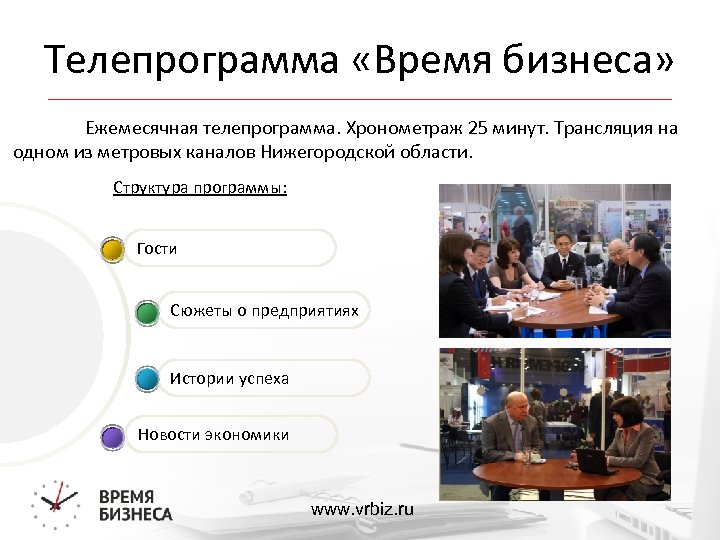 Телепрограмма «Время бизнеса»

Ежемесячная телепрограмма. Хронометраж 25 минут. Трансляция на одном из метровых каналов Нижегородской области.

Структура программы:

Гости

Сюжеты о предприятиях

Истории успеха

Новости экономики

ВРЕМЯ БИЗНЕСА

www.vrbiz.ru